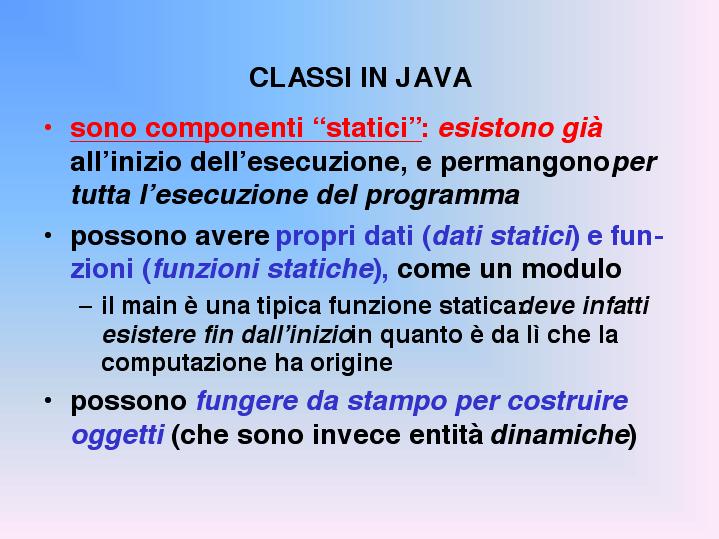 CLASSI IN JAVA

• sono componenti “statici”: esistono già all’inizio dell’esecuzione, e permangono per tutta l’esecuzione del programma

• possono avere propri dati (dati statici) e funzioni (funzioni statiche), come un modulo

– il main è una tipica funzione statica: deve infatti esistere fin dall’inizio in quanto è da lì che la computazione ha origine

• possono fungere da stampo per costruire oggetti (che sono invece entità dinamiche)